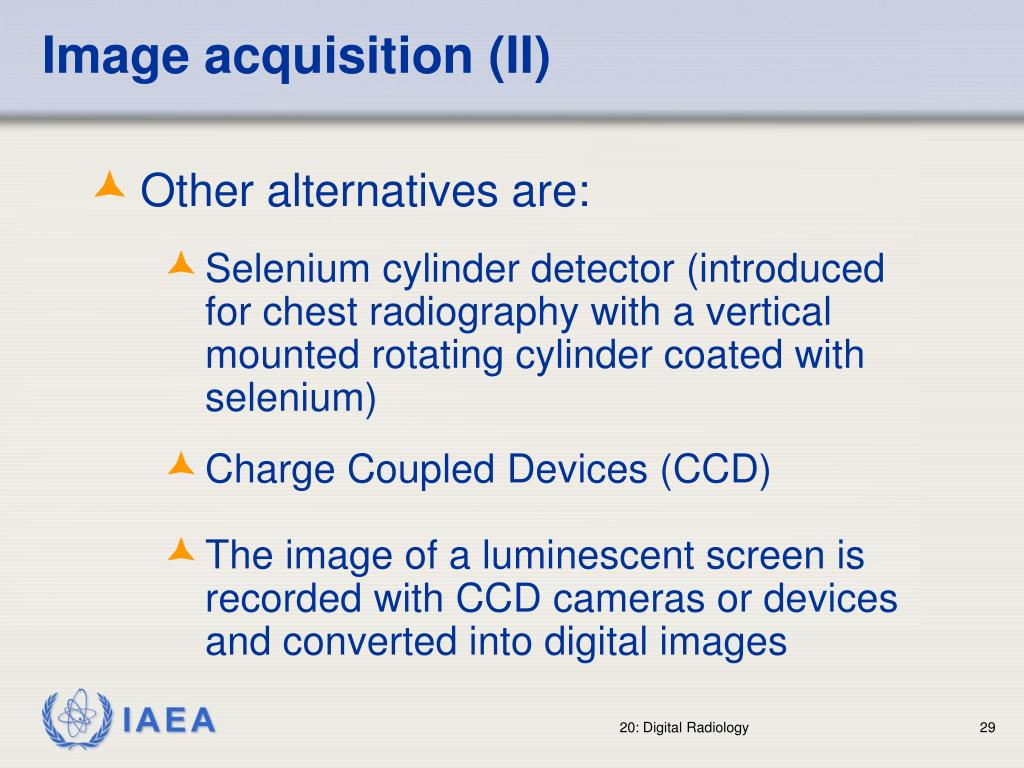 Image acquisition (II)

Other alternatives are:

Selenium cylinder detector (introduced for chest radiography with a vertical mounted rotating cylinder coated with selenium)

Charge Coupled Devices (CCD)

The image of a luminescent screen is recorded with CCD cameras or devices and converted into digital images

IAEA

20: Digital Radiology

29